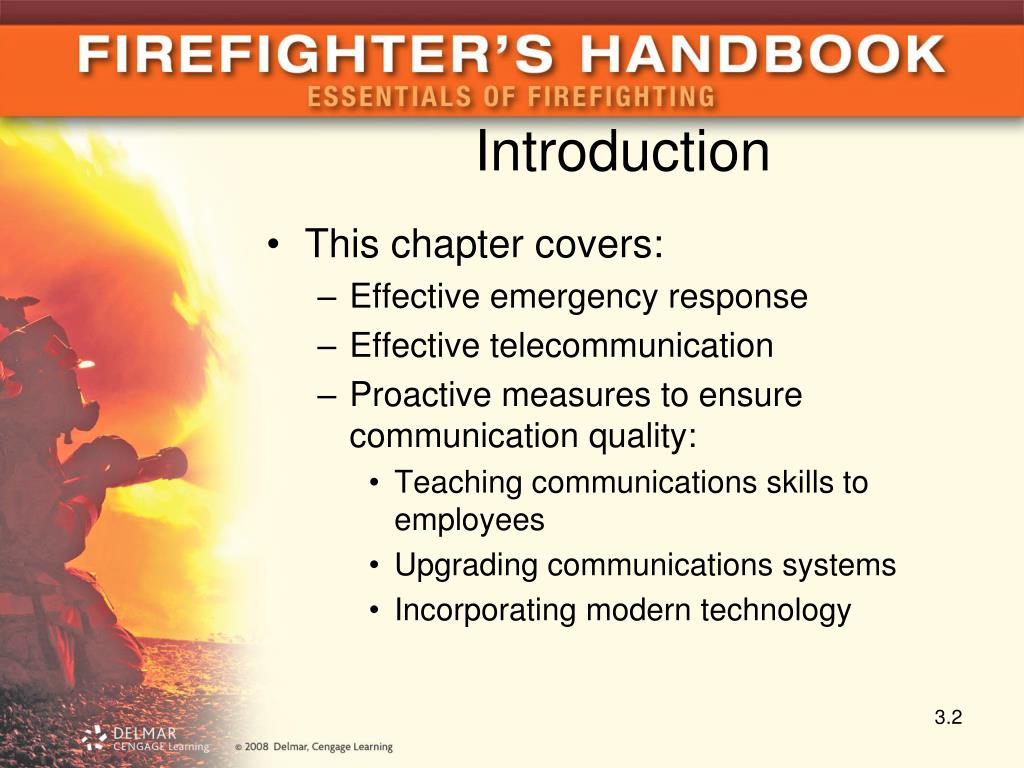 FIREFIGHTER'S HANDBOOK
ESSENTIALS OF FIREFIGHTING

Introduction

• This chapter covers:
– Effective emergency response
– Effective telecommunication
– Proactive measures to ensure communication quality:
• Teaching communications skills to employees
• Upgrading communications systems
• Incorporating modern technology

3.2

DELMAR CENGAGE Learning © 2008 Delmar, Cengage Learning